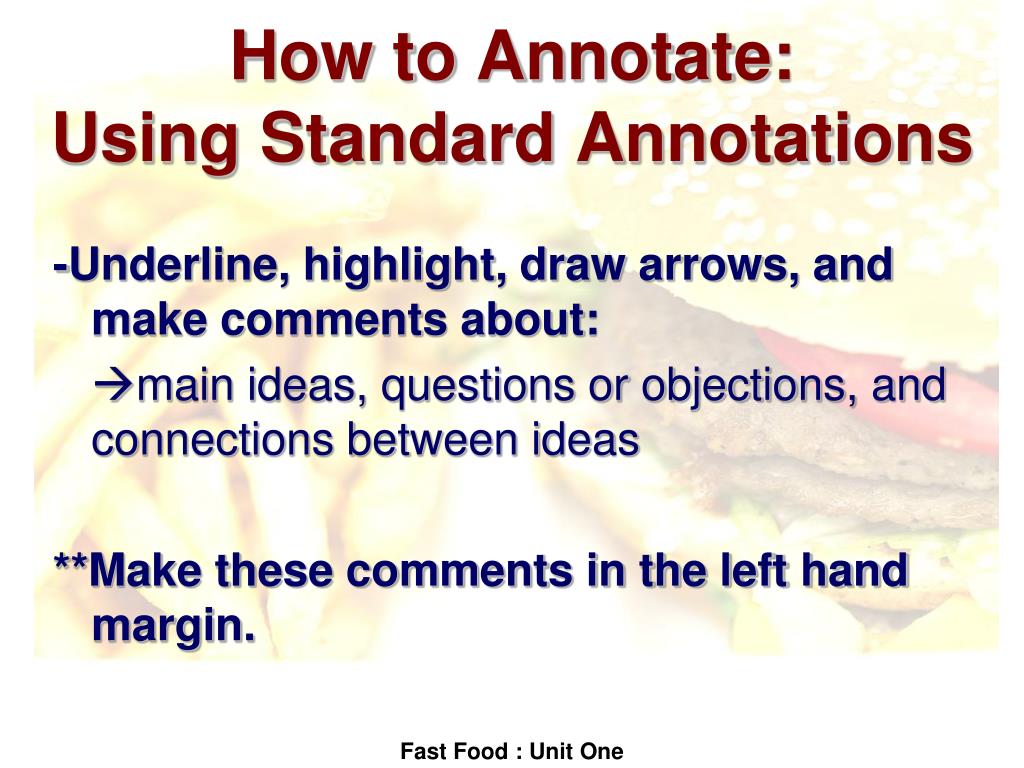 How to Annotate:
Using Standard Annotations

-Underline, highlight, draw arrows, and make comments about:

→main ideas, questions or objections, and connections between ideas

**Make these comments in the left hand margin.

Fast Food : Unit One